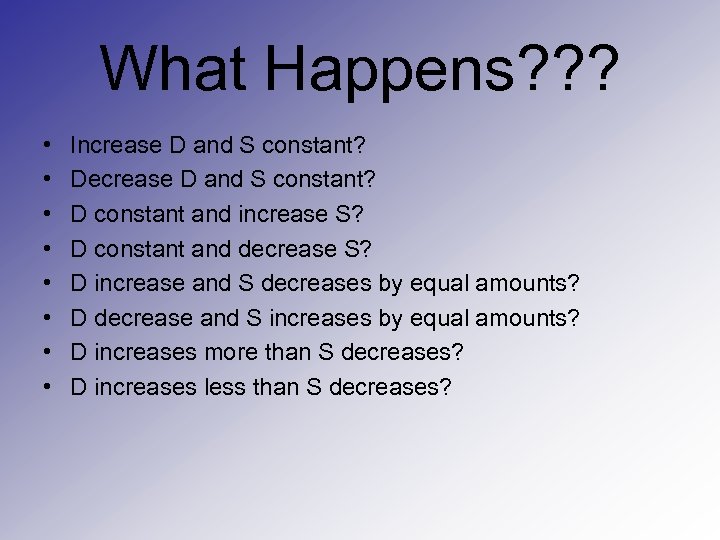 What Happens???

• Increase D and S constant?
• Decrease D and S constant?
• D constant and increase S?
• D constant and decrease S?
• D increase and S decreases by equal amounts?
• D decrease and S increases by equal amounts?
• D increases more than S decreases?
• D increases less than S decreases?